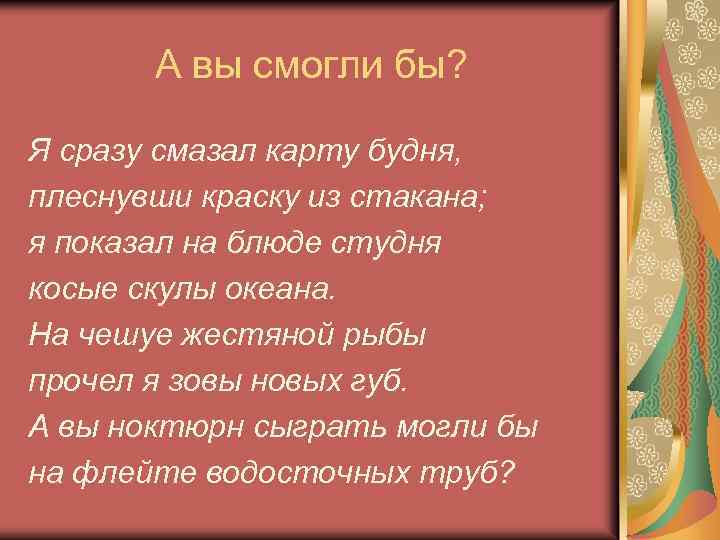 А вы смогли бы?

Я сразу смазал карту будня,
плеснувши краску из стакана;
я показал на блюде студня
косые скулы океана.
На чешуе жестяной рыбы
прочел я зовы новых губ.
А вы ноктюрн сыграть могли бы
на флейте водосточных труб?